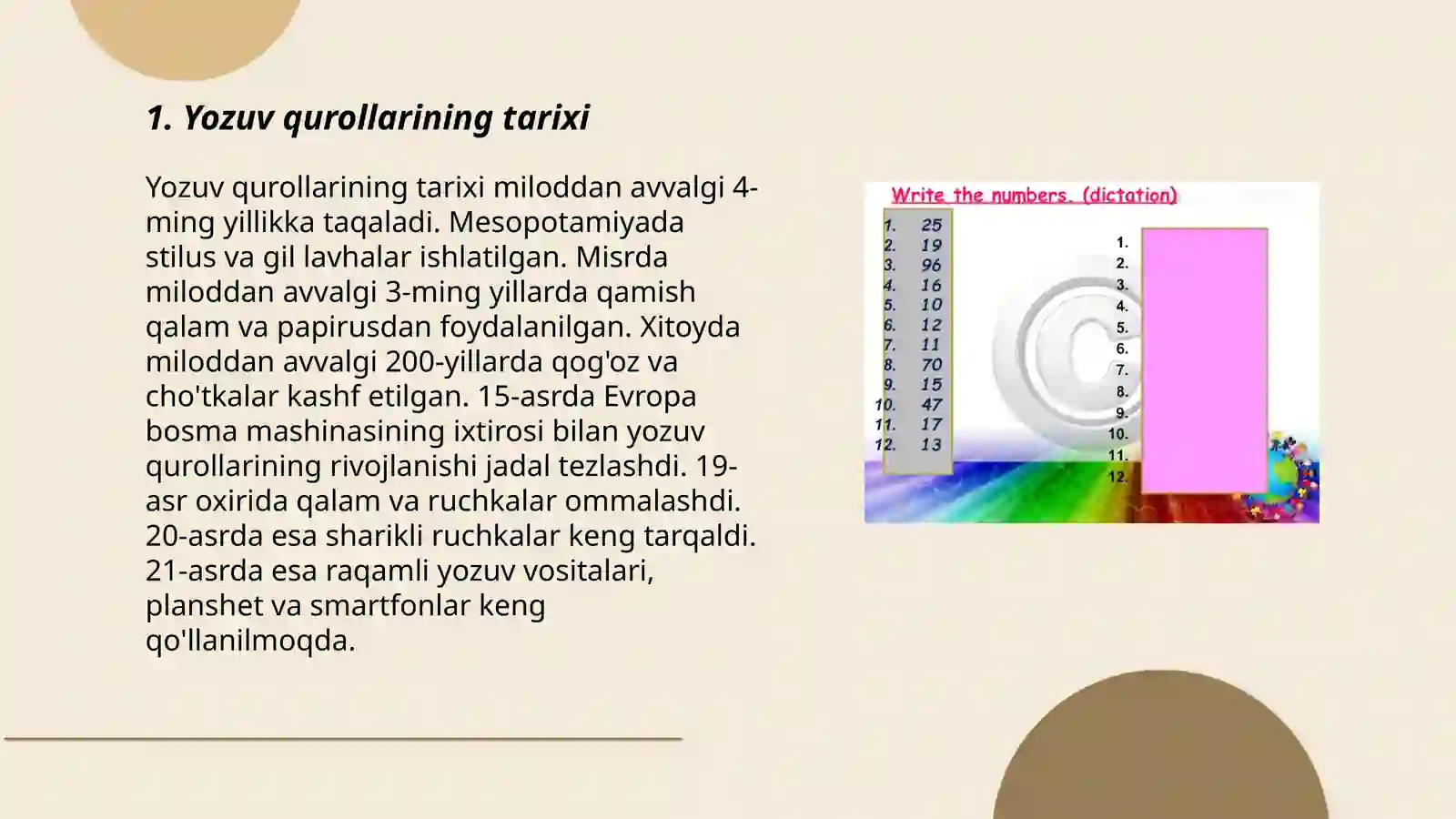 1. Yozuv qurollarining tarixi

Yozuv qurollarining tarixi miloddan avvalgi 4-ming yillikka taqaladi. Mesopotamiyada stilus va gil lavhalar ishlatilgan. Misrda miloddan avvalgi 3-ming yillarda qamish qalam va papirusdan foydalanilgan. Xitoyda miloddan avvalgi 200-yillarda qog'oz va cho'tkalar kashf etilgan. 15-asrda Evropa bosma mashinasining ixtirosi bilan yozuv qurollarining rivojlanishi jadal tezlashdi. 19-asr oxirida qalam va ruchkalar ommalashdi. 20-asrda esa sharikli ruchkalar keng tarqaldi. 21-asrda esa raqamli yozuv vositalari, planshet va smartfonlar keng qo'llanilmoqda.

Write the numbers. (dictation)

1. 25
2. 19
3. 96
4. 16
5. 10
6. 12
7. 11
8. 70
9. 15
10. 47
11. 17
12. 13

1.
2.
3.
4.
5.
6.
7.
8.
9.
10.
11.
12.